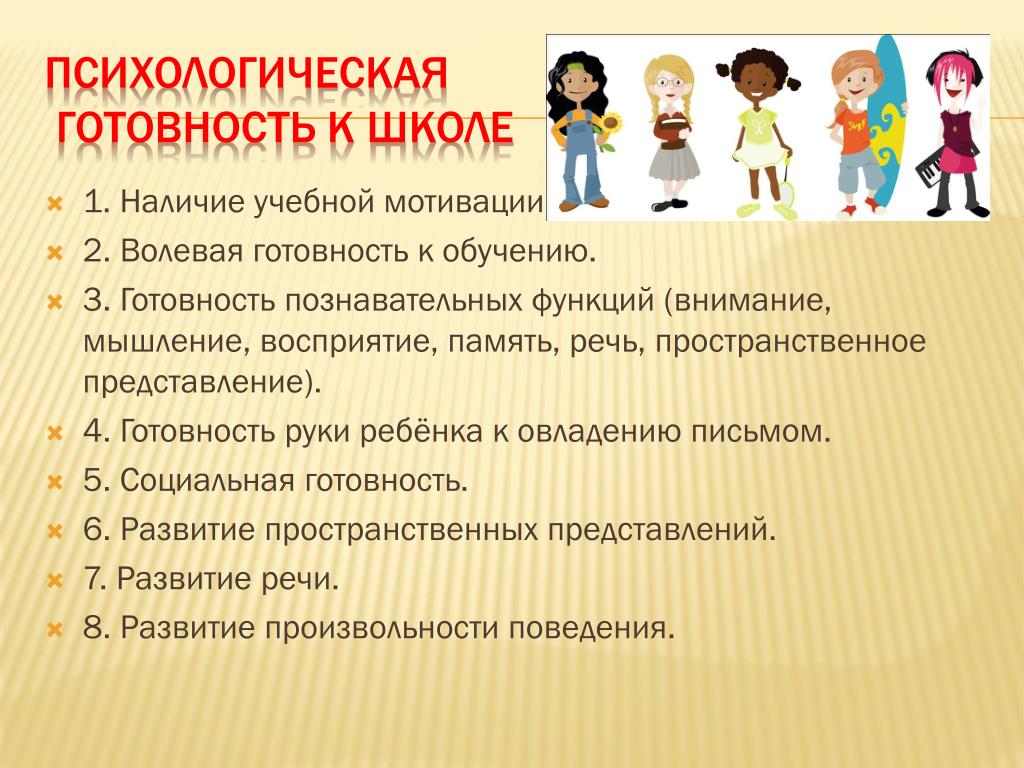 ПСИХОЛОГИЧЕСКАЯ ГОТОВНОСТЬ К ШКОЛЕ

1. Наличие учебной мотивации

2. Волевая готовность к обучению.

3. Готовность познавательных функций (внимание, мышление, восприятие, память, речь, пространственное представление).

4. Готовность руки ребёнка к овладению письмом.

5. Социальная готовность.

6. Развитие пространственных представлений.

7. Развитие речи.

8. Развитие произвольности поведения.